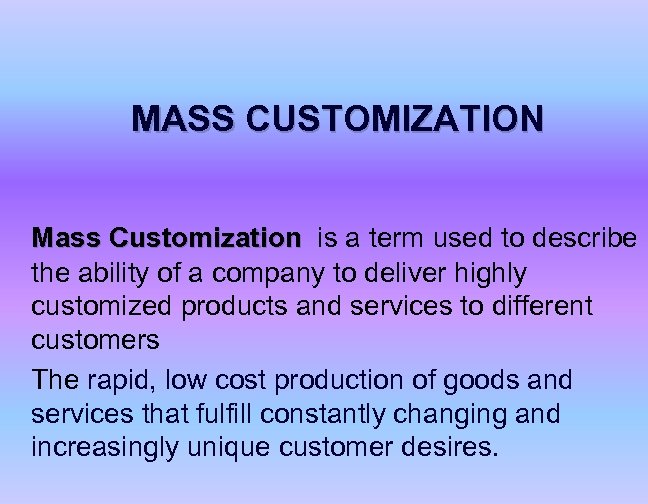 MASS CUSTOMIZATION

Mass Customization is a term used to describe the ability of a company to deliver highly customized products and services to different customers

The rapid, low cost production of goods and services that fulfill constantly changing and increasingly unique customer desires.